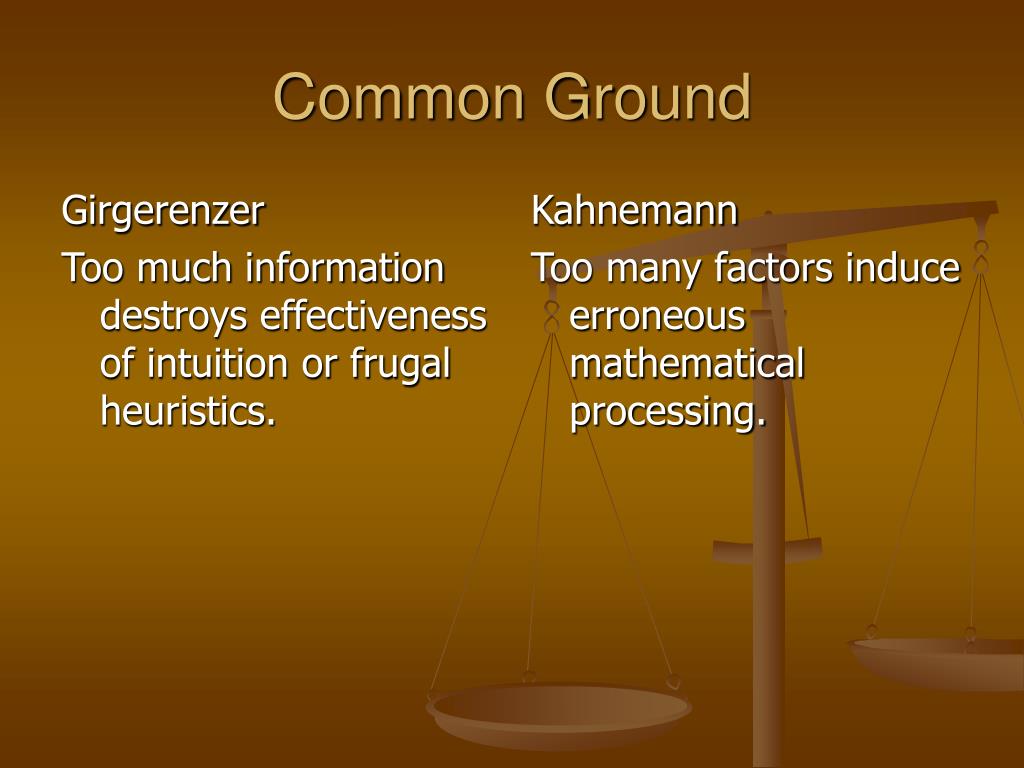 Common Ground

Girgerenzer

Too much information destroys effectiveness of intuition or frugal heuristics.

Kahnemann

Too many factors induce erroneous mathematical processing.